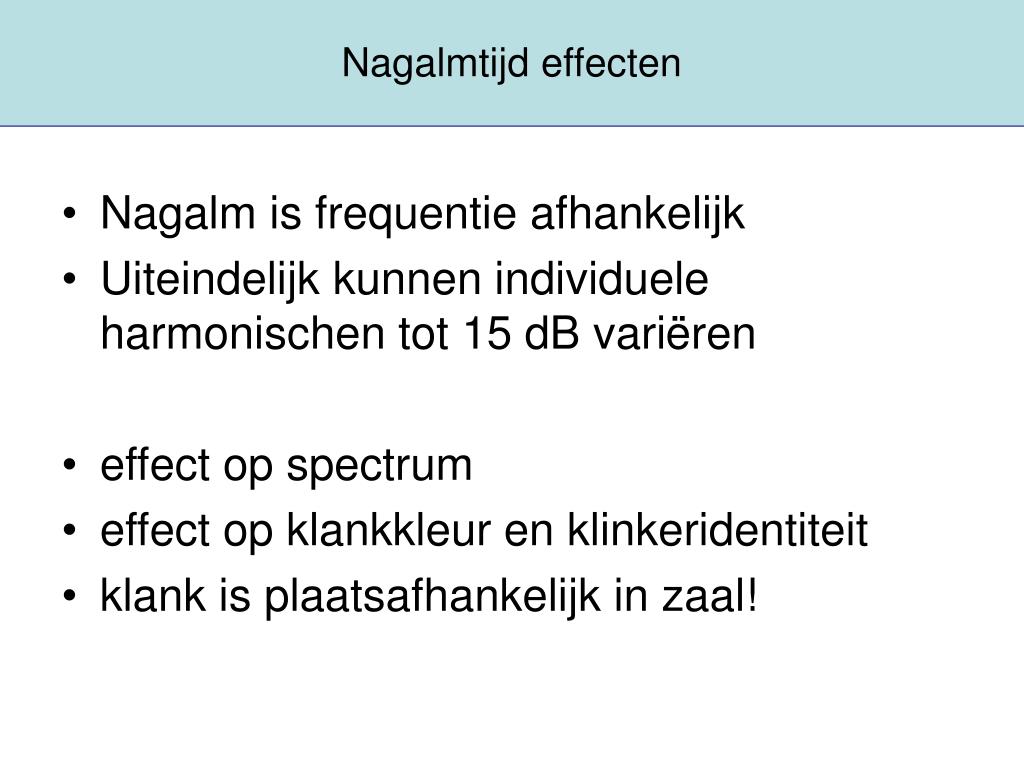 Nagalmtijd effecten

• Nagalm is frequentie afhankelijk
• Uiteindelijk kunnen individuele harmonischen tot 15 dB variëren

• effect op spectrum
• effect op klankkleur en klinkeridentiteit
• klank is plaatsafhankelijk in zaal!